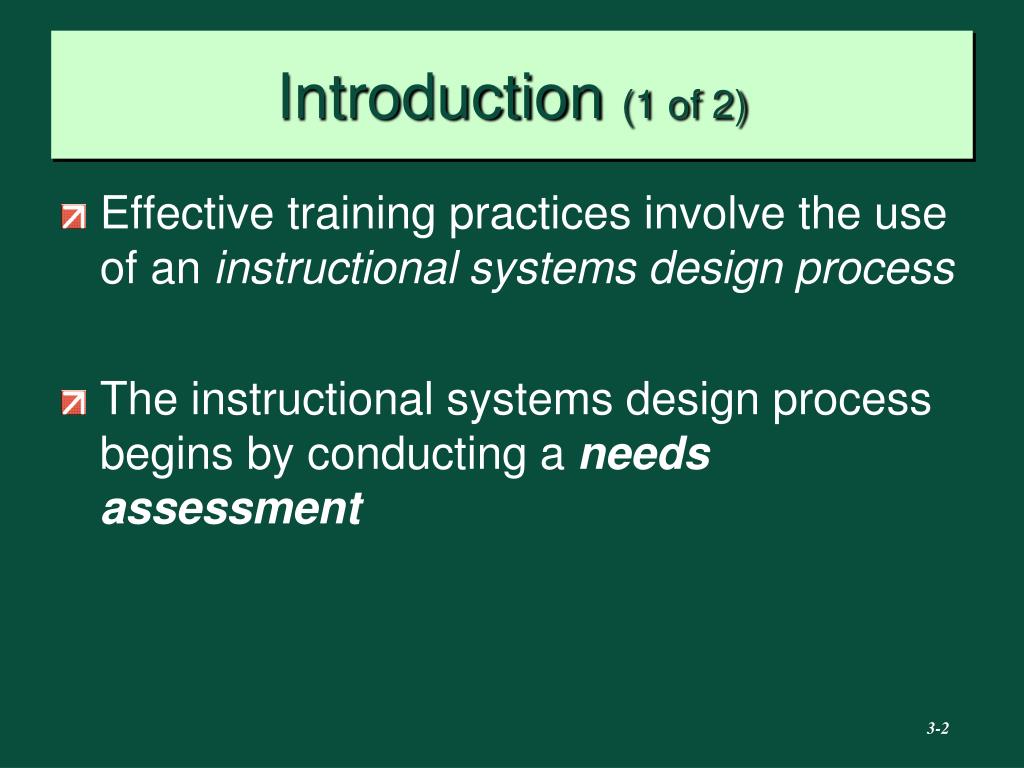 Introduction (1 of 2)

Effective training practices involve the use of an instructional systems design process

The instructional systems design process begins by conducting a needs assessment

3-2